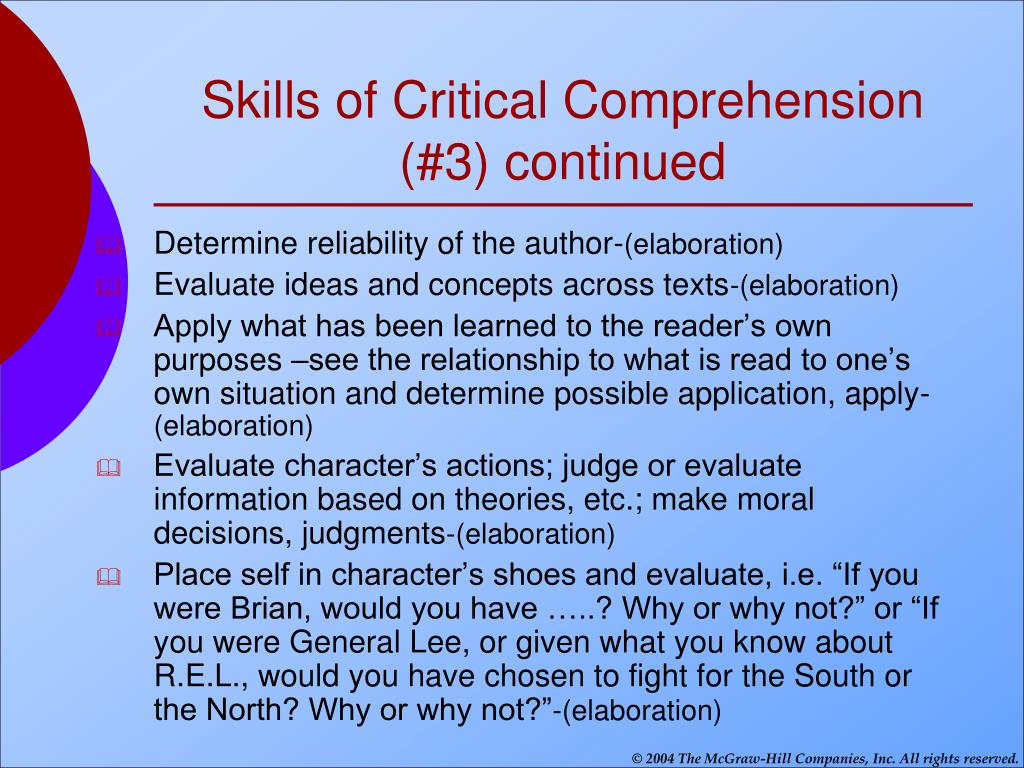 Skills of Critical Comprehension (#3) continued

Determine reliability of the author-(elaboration)

Evaluate ideas and concepts across texts-(elaboration)

Apply what has been learned to the reader’s own purposes –see the relationship to what is read to one’s own situation and determine possible application, apply-(elaboration)

Evaluate character’s actions; judge or evaluate information based on theories, etc.; make moral decisions, judgments-(elaboration)

Place self in character’s shoes and evaluate, i.e. “If you were Brian, would you have …..? Why or why not?” or “If you were General Lee, or given what you know about R.E.L., would you have chosen to fight for the South or the North? Why or why not?”-(elaboration)

© 2004 The McGraw-Hill Companies, Inc. All rights reserved.